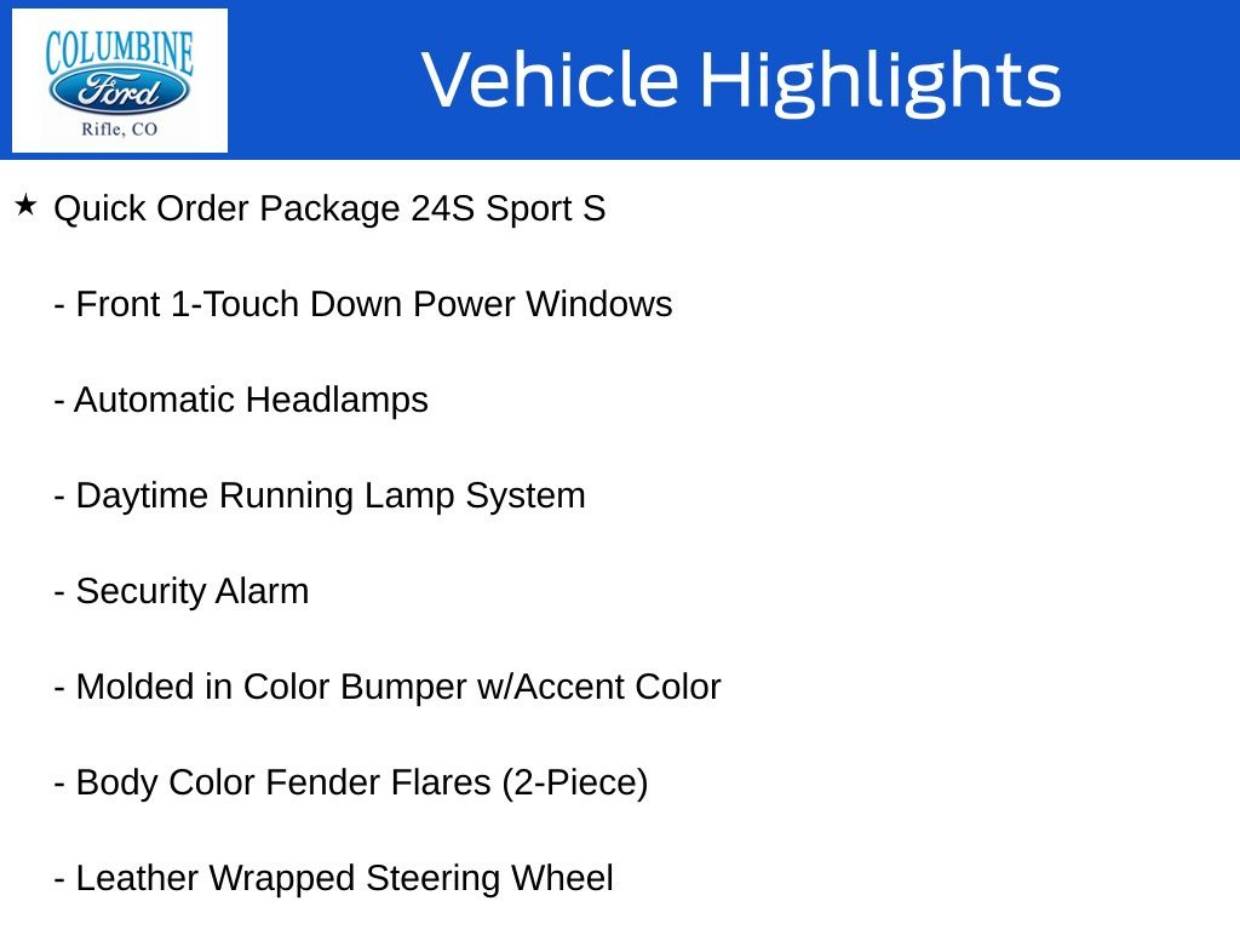 COLUMBINE
Ford
Rifle, CO

Vehicle Highlights

★ Quick Order Package 24S Sport S

- Front 1-Touch Down Power Windows

- Automatic Headlamps

- Daytime Running Lamp System

- Security Alarm

- Molded in Color Bumper w/Accent Color

- Body Color Fender Flares (2-Piece)

- Leather Wrapped Steering Wheel